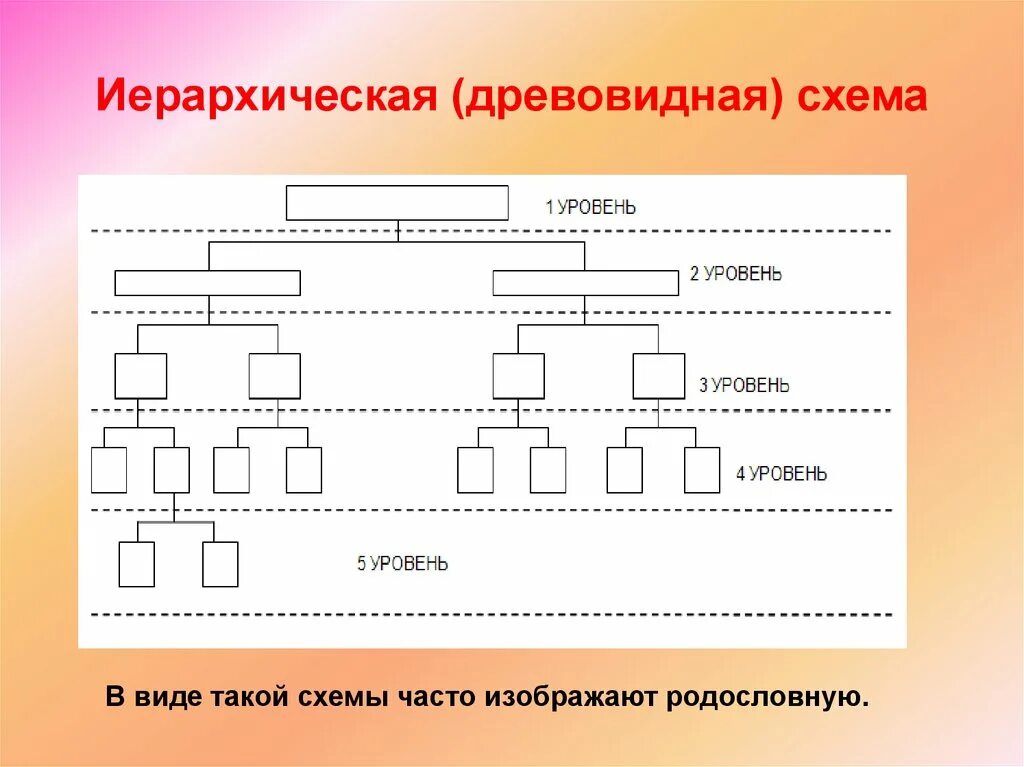 Иерархическая (древовидная) схема

1 УРОВЕНЬ

2 УРОВЕНЬ

3 УРОВЕНЬ

4 УРОВЕНЬ

5 УРОВЕНЬ

В виде такой схемы часто изображают родословную.